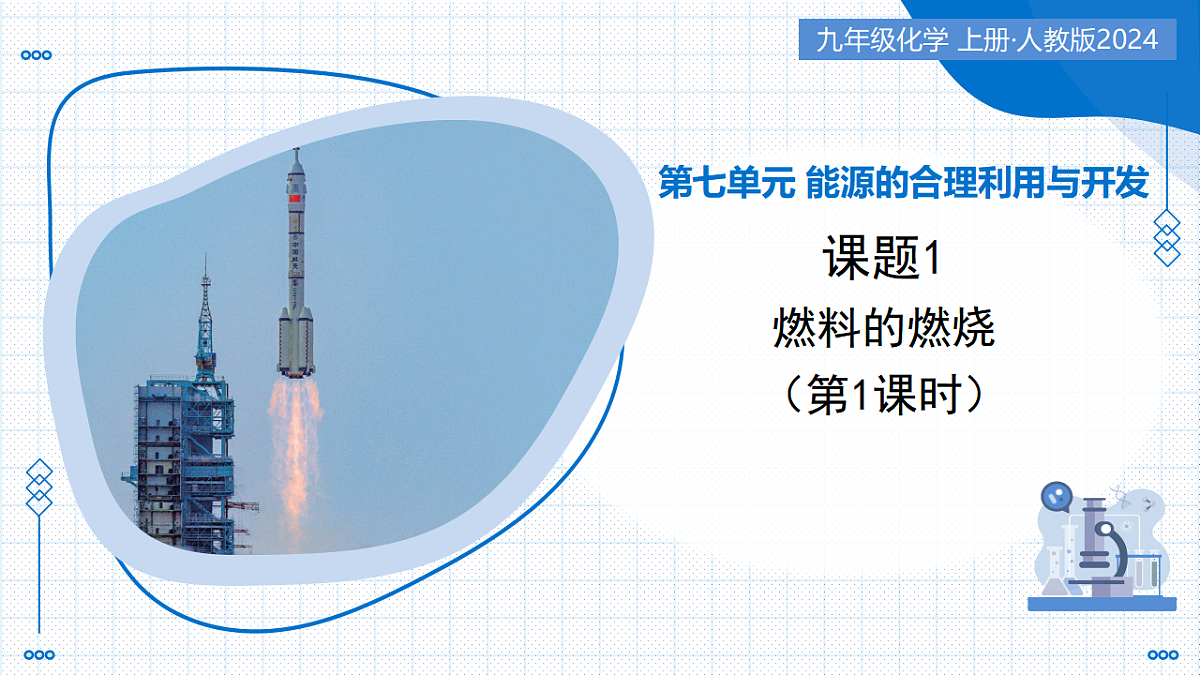 九年级化学 上册·人教版2024

第七单元 能源的合理利用与开发

课题1

燃料的燃烧

（第1课时）